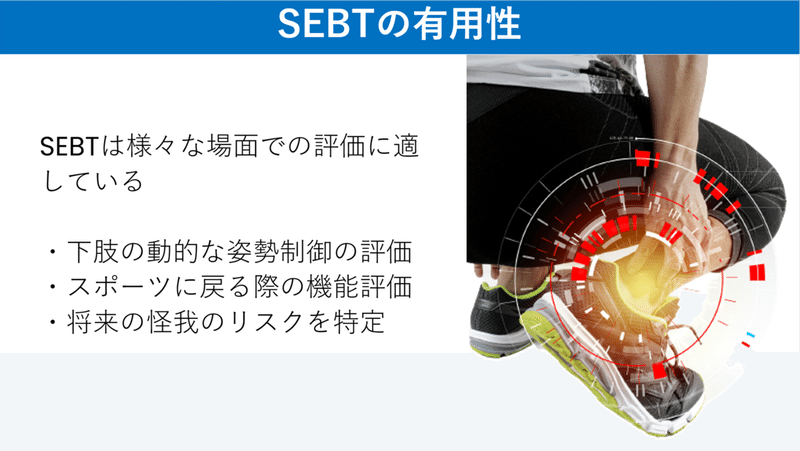 SEBTの有用性

SEBTは様々な場面での評価に適している

・下肢の動的な姿勢制御の評価
・スポーツに戻る際の機能評価
・将来の怪我のリスクを特定